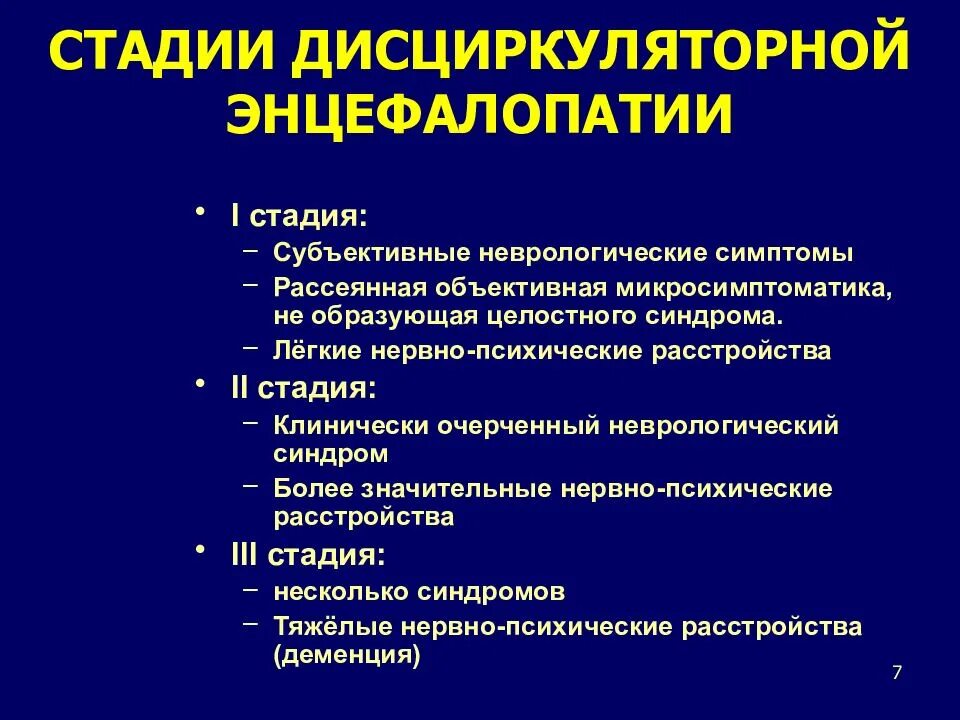 СТАДИИ ДИСЦИРКУЛЯТОРНОЙ ЭНЦЕФАЛОПАТИИ

• I стадия:
– Субъективные неврологические симптомы
– Рассеянная объективная микросимптоматика, не образующая целостного синдрома.
– Лёгкие нервно-психические расстройства
• II стадия:
– Клинически очерченный неврологический синдром
– Более значительные нервно-психические расстройства
• III стадия:
– несколько синдромов
– Тяжёлые нервно-психические расстройства (деменция)

7